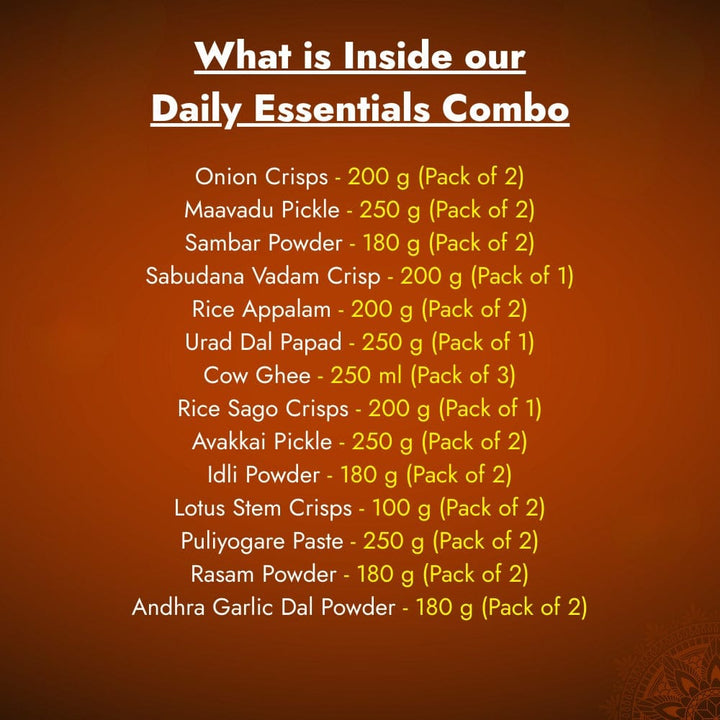 What is Inside our
Daily Essentials Combo

Onion Crisps - 200 g (Pack of 2)
Maavadu Pickle - 250 g (Pack of 2)
Sambar Powder - 180 g (Pack of 2)
Sabudana Vadam Crisp - 200 g (Pack of 1)
Rice Appalam - 200 g (Pack of 2)
Urad Dal Papad - 250 g (Pack of 1)
Cow Ghee - 250 ml (Pack of 3)
Rice Sago Crisps - 200 g (Pack of 1)
Avakkai Pickle - 250 g (Pack of 2)
Idli Powder - 180 g (Pack of 2)
Lotus Stem Crisps - 100 g (Pack of 2)
Puliyogare Paste - 250 g (Pack of 2)
Rasam Powder - 180 g (Pack of 2)
Andhra Garlic Dal Powder - 180 g (Pack of 2)